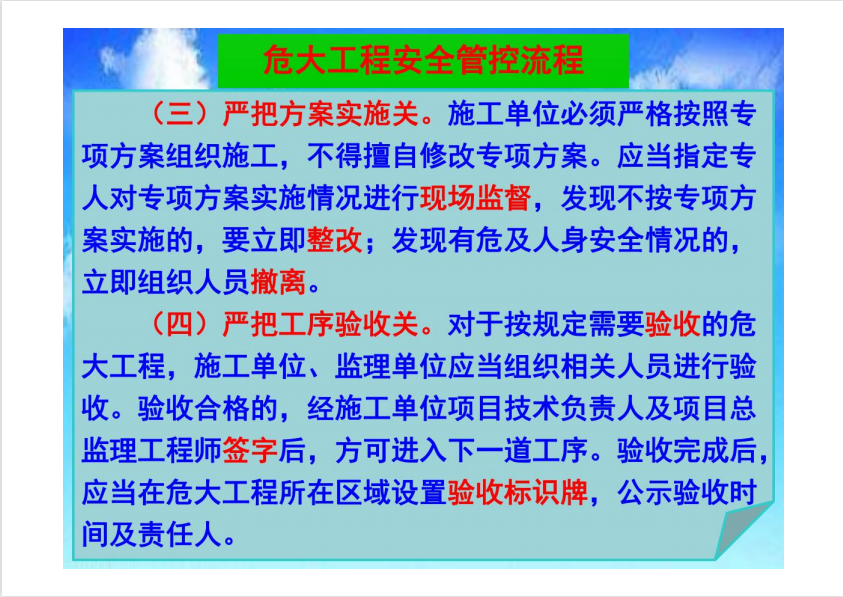 危大工程安全管控流程

（三）严把方案实施关。施工单位必须严格按照专项方案组织施工，不得擅自修改专项方案。应当指定专人对专项方案实施情况进行现场监督，发现不按专项方案实施的，要立即整改；发现有危及人身安全情况的，立即组织人员撤离。

（四）严把工序验收关。对于按规定需要验收的危大工程，施工单位、监理单位应当组织相关人员进行验收。验收合格的，经施工单位项目技术负责人及项目总监理工程师签字后，方可进入下一道工序。验收完成后，应当在危大工程所在区域设置验收标识牌，公示验收时间及责任人。